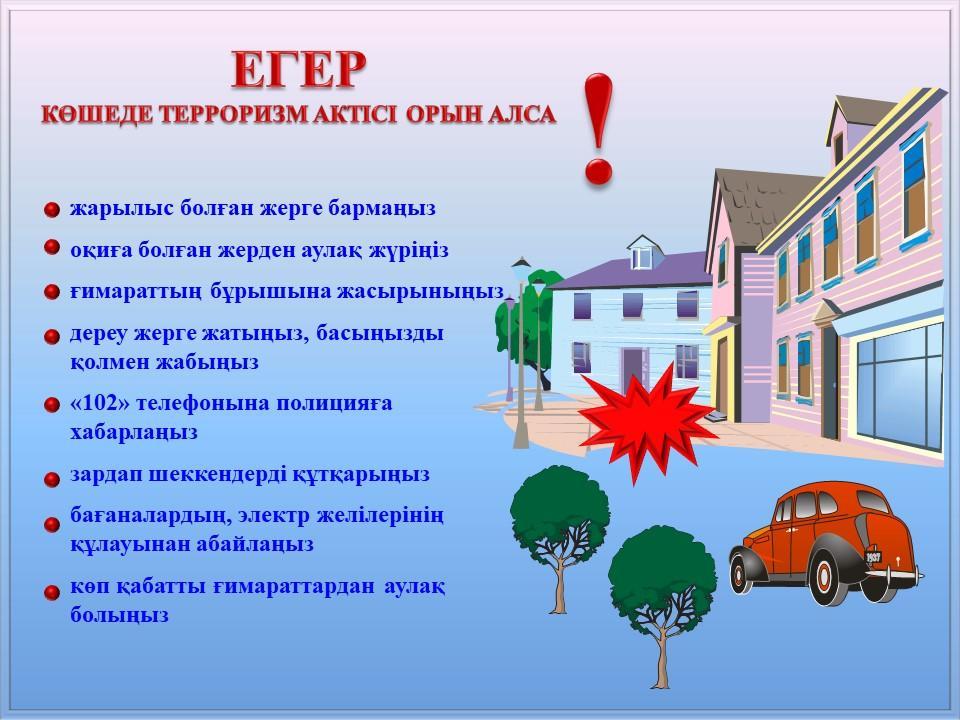 ЕГЕР
КӨШЕДЕ ТЕРРОРИЗМ АКТІСІ ОРЫН АЛСА !

жарылыс болған жерге бармаңыз

оқиға болған жерден аулақ жүріңіз

ғимараттың бұрышына жасырыныңыз

дереу жерге жатыңыз, басыңызды қолмен жабыңыз

«102» телефонына полицияға хабарлаңыз

зардап шеккендерді құтқарыңыз

бағаналардың, электр желілерінің құлауынан абайлаңыз

көп қабатты ғимараттардан аулақ болыңыз

1937